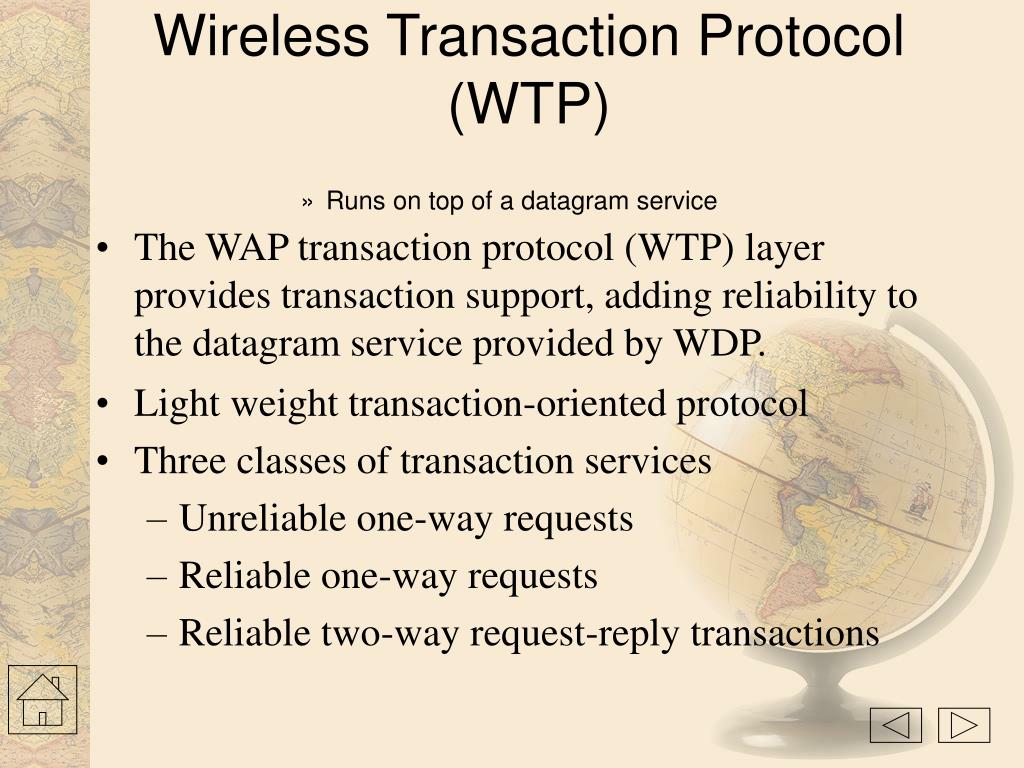 Wireless Transaction Protocol (WTP)

» Runs on top of a datagram service

• The WAP transaction protocol (WTP) layer provides transaction support, adding reliability to the datagram service provided by WDP.

• Light weight transaction-oriented protocol

• Three classes of transaction services

– Unreliable one-way requests

– Reliable one-way requests

– Reliable two-way request-reply transactions